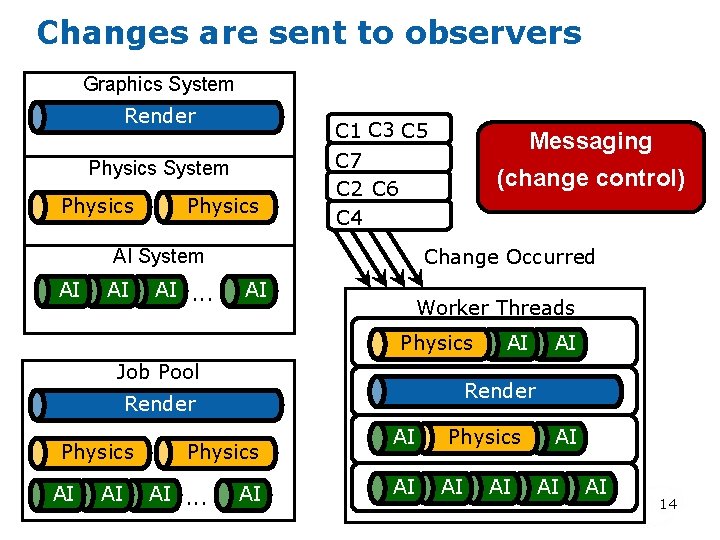 Changes are sent to observers

Graphics System
Render

Physics System
Physics Physics

AI System
AI AI AI ... AI

Job Pool
Render
Physics Physics
AI AI AI ... AI

C1 C3 C5
C7
C2 C6
C4

Messaging
(change control)

Change Occurred

Worker Threads
Physics AI AI
Render
AI Physics AI
AI AI AI AI AI

14